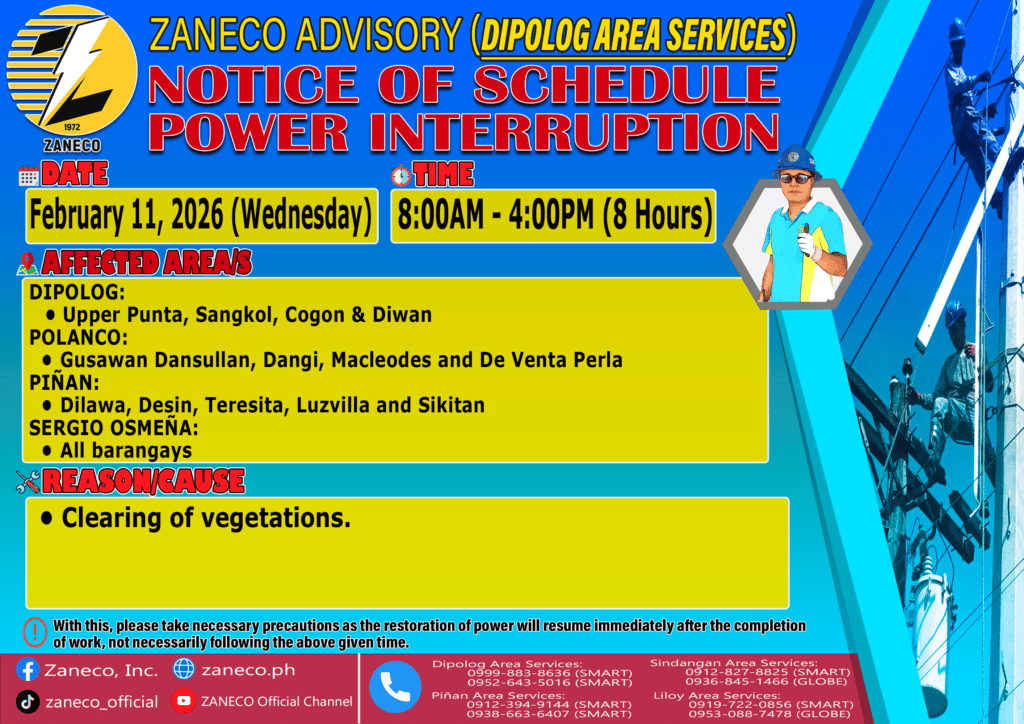 1972
ZANECO

ZANECO ADVISORY (DIPOLOG AREA SERVICES)
NOTICE OF SCHEDULE POWER INTERRUPTION

DATE
February 11, 2026 (Wednesday)

TIME
8:00AM - 4:00PM (8 Hours)

AFFECTED AREA/S
DIPOLOG:
• Upper Punta, Sangkol, Cogon & Diwan
POLANCO:
• Gusawan Dansullan, Dangi, Macleodes and De Venta Perla
PIÑAN:
• Dilawa, Desin, Teresita, Luzvilla and Sikitan
SERGIO OSMEÑA:
• All barangays

REASON/CAUSE
• Clearing of vegetations.

With this, please take necessary precautions as the restoration of power will resume immediately after the completion of work, not necessarily following the above given time.

Zaneco, Inc.
zaneco.ph
zaneco_official
ZANECO Official Channel

Dipolog Area Services:
0999-883-8636 (SMART)
0952-643-5016 (SMART)
Piñan Area Services:
0912-394-9144 (SMART)
0938-663-6407 (SMART)
Sindangan Area Services:
0912-827-8825 (SMART)
0936-845-1466 (GLOBE)
Liloy Area Services:
0919-722-0856 (SMART)
0953-088-7478 (GLOBE)